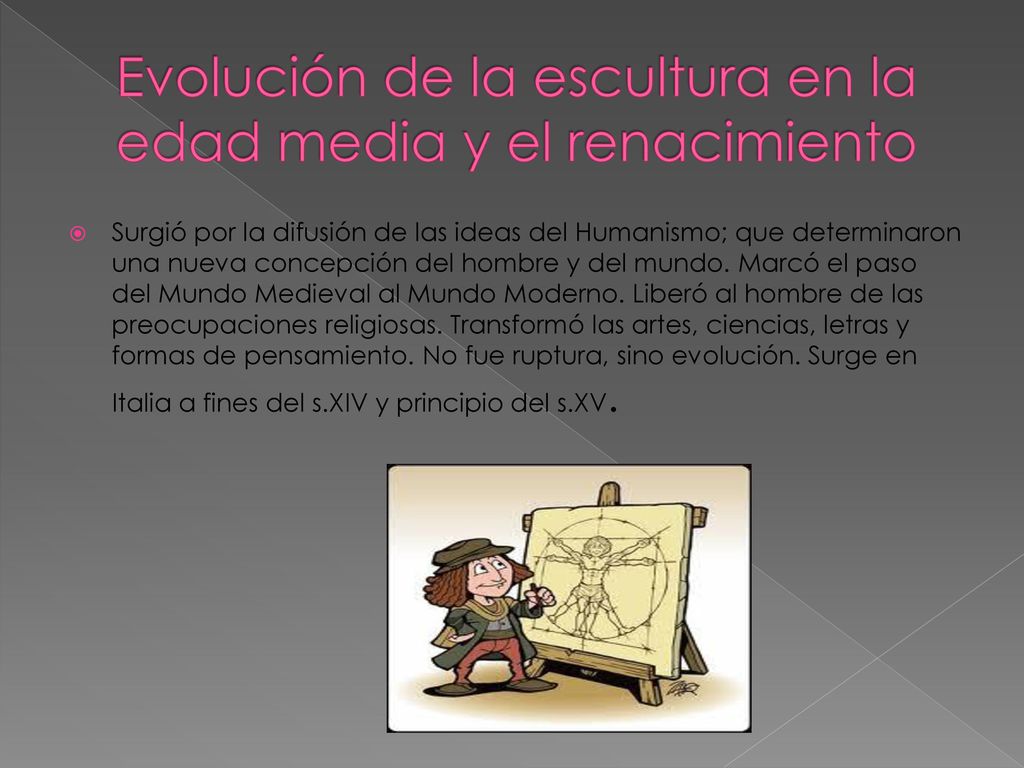 Evolución de la escultura en la edad media y el renacimiento

Surgió por la difusión de las ideas del Humanismo; que determinaron una nueva concepción del hombre y del mundo. Marcó el paso del Mundo Medieval al Mundo Moderno. Liberó al hombre de las preocupaciones religiosas. Transformó las artes, ciencias, letras y formas de pensamiento. No fue ruptura, sino evolución. Surge en Italia a fines del s.XIV y principio del s.XV.